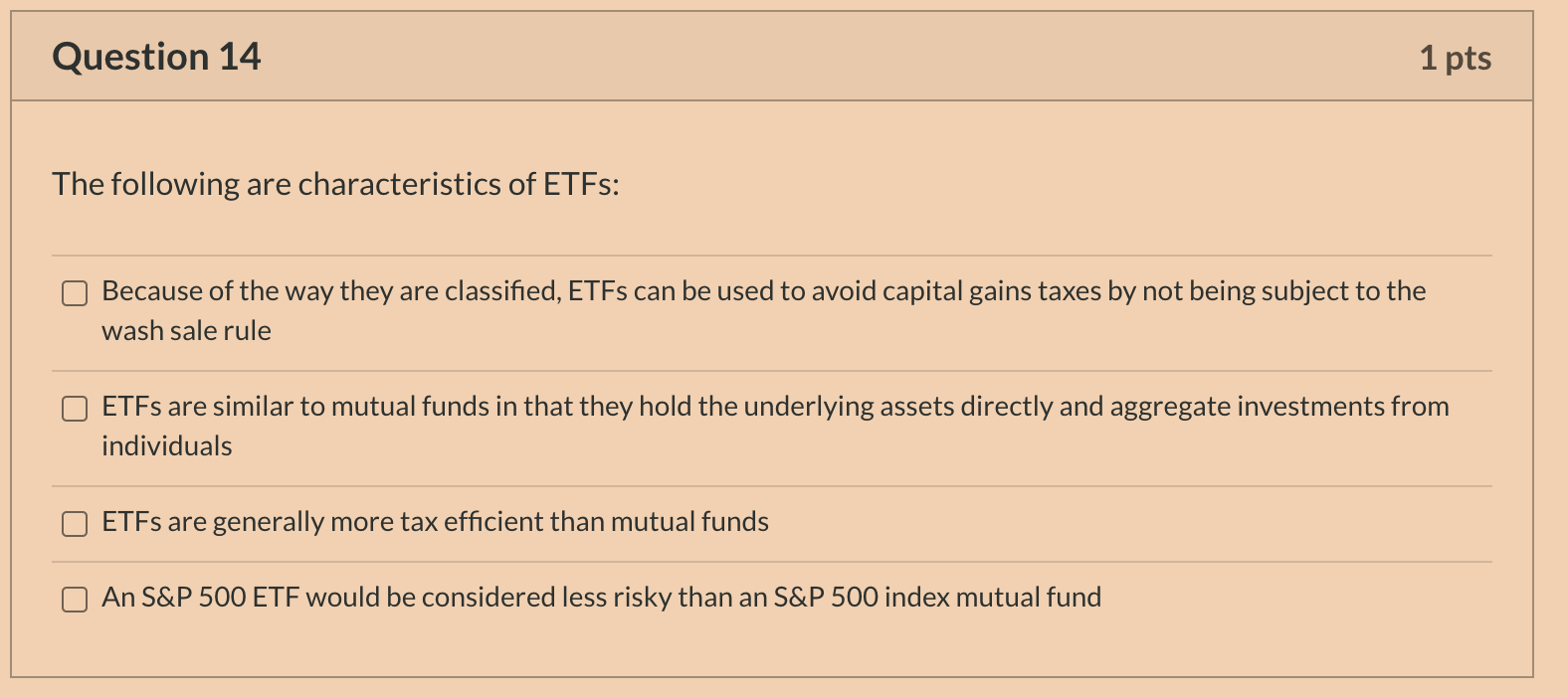 Question 14

1 pts

The following are characteristics of ETFs:

Because of the way they are classified, ETFs can be used to avoid capital gains taxes by not being subject to the wash sale rule

ETFs are similar to mutual funds in that they hold the underlying assets directly and aggregate investments from individuals

ETFs are generally more tax efficient than mutual funds

An S&P 500 ETF would be considered less risky than an S&P 500 index mutual fund